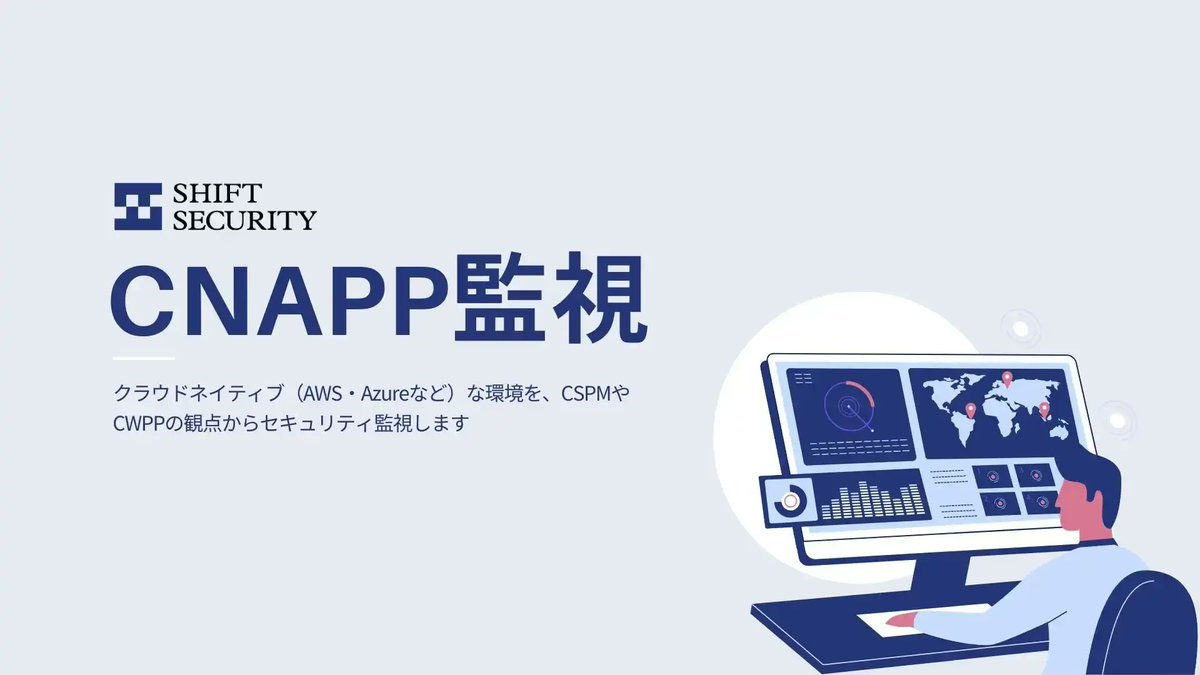 SHIFT SECURITY

CNAPP監視

クラウドネイティブ（AWS・Azureなど）な環境を、CSPMやCWPPの観点からセキュリティ監視します